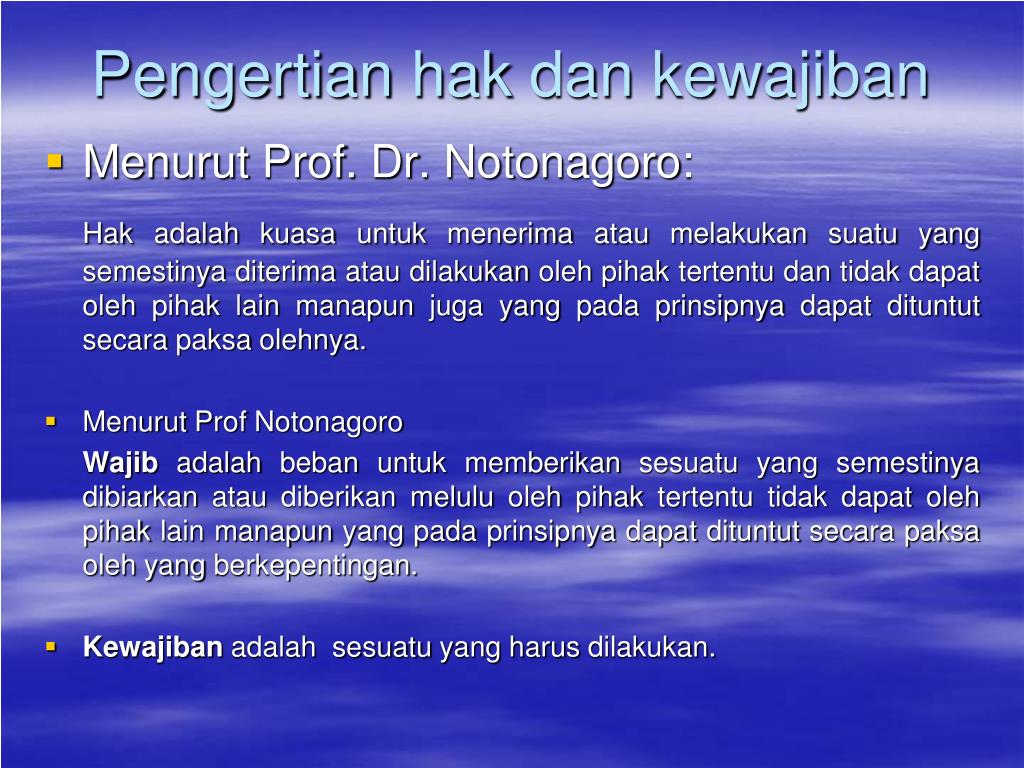 Pengertian hak dan kewajiban

▪ Menurut Prof. Dr. Notonagoro:

Hak adalah kuasa untuk menerima atau melakukan suatu yang semestinya diterima atau dilakukan oleh pihak tertentu dan tidak dapat oleh pihak lain manapun juga yang pada prinsipnya dapat dituntut secara paksa olehnya.

▪ Menurut Prof Notonagoro

Wajib adalah beban untuk memberikan sesuatu yang semestinya dibiarkan atau diberikan melulu oleh pihak tertentu tidak dapat oleh pihak lain manapun yang pada prinsipnya dapat dituntut secara paksa oleh yang berkepentingan.

▪ Kewajiban adalah sesuatu yang harus dilakukan.